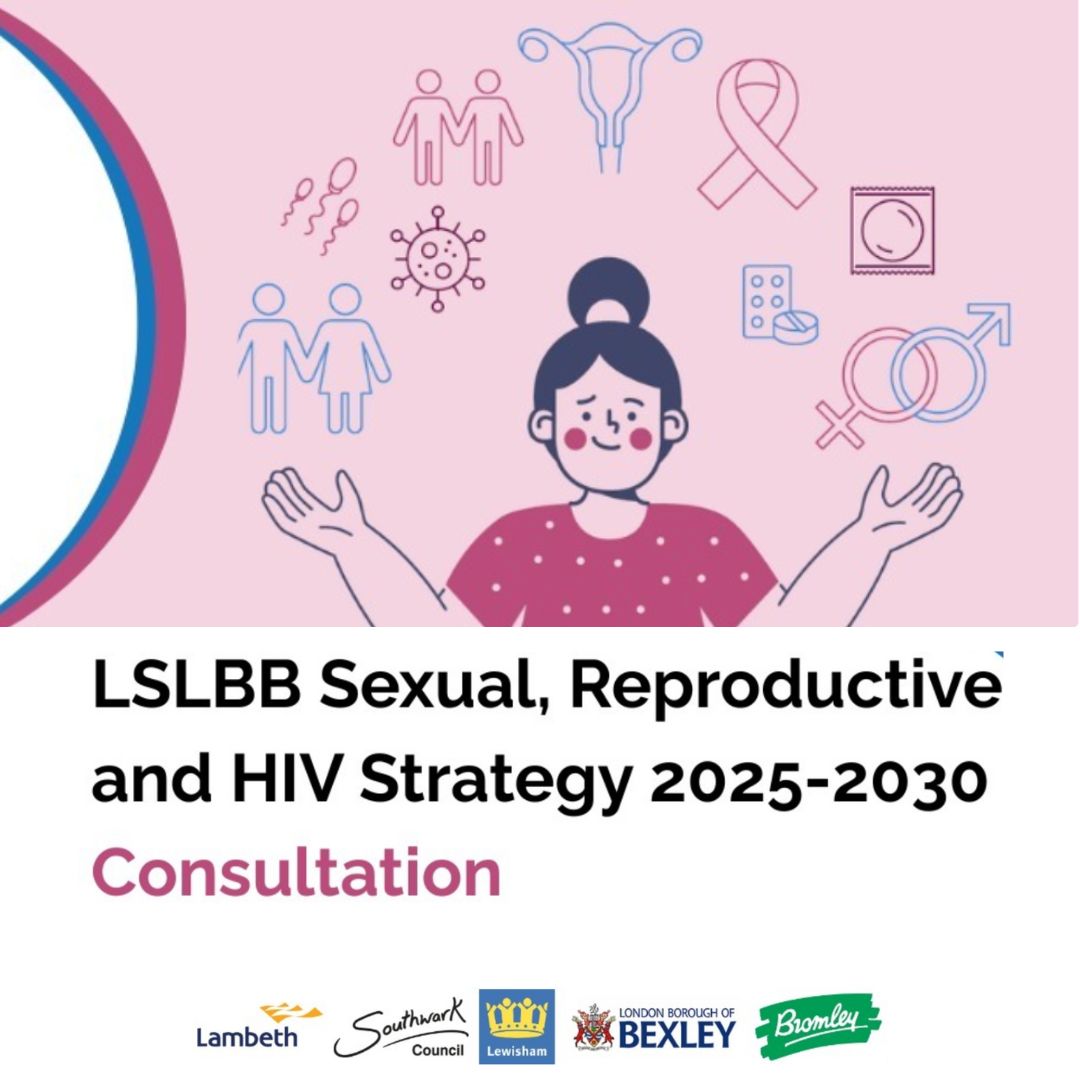 LSLBB Sexual, Reproductive and HIV Strategy 2025-2030

Consultation

Lambeth Southwark Council Lewisham LONDON BOROUGH OF BEXLEY Bromley